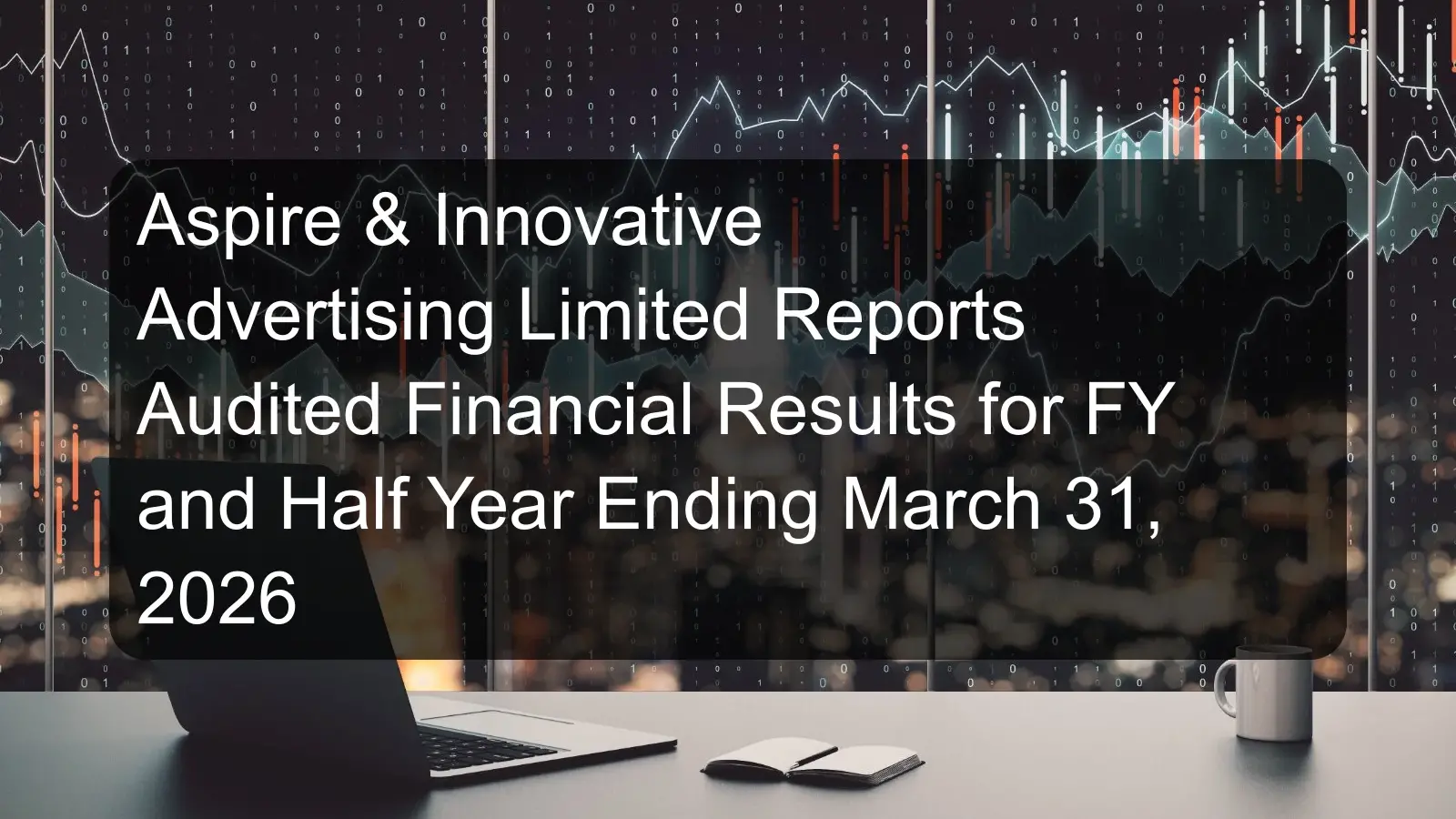 Aspire & Innovative Advertising Limited Reports Audited Financial Results for FY and Half Year Ending March 31, 2026